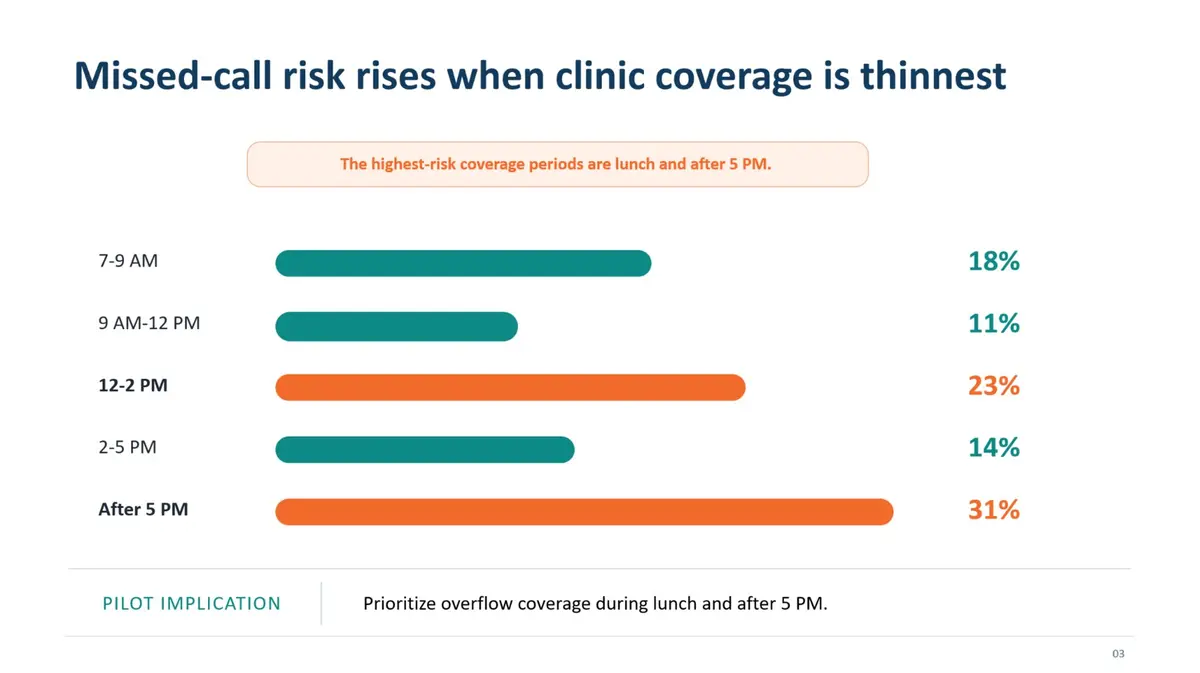 Missed-call risk rises when clinic coverage is thinnest

The highest-risk coverage periods are lunch and after 5 PM.

7-9 AM
18%

9 AM-12 PM
11%

12-2 PM
23%

2-5 PM
14%

After 5 PM
31%

PILOT IMPLICATION

Prioritize overflow coverage during lunch and after 5 PM.

03